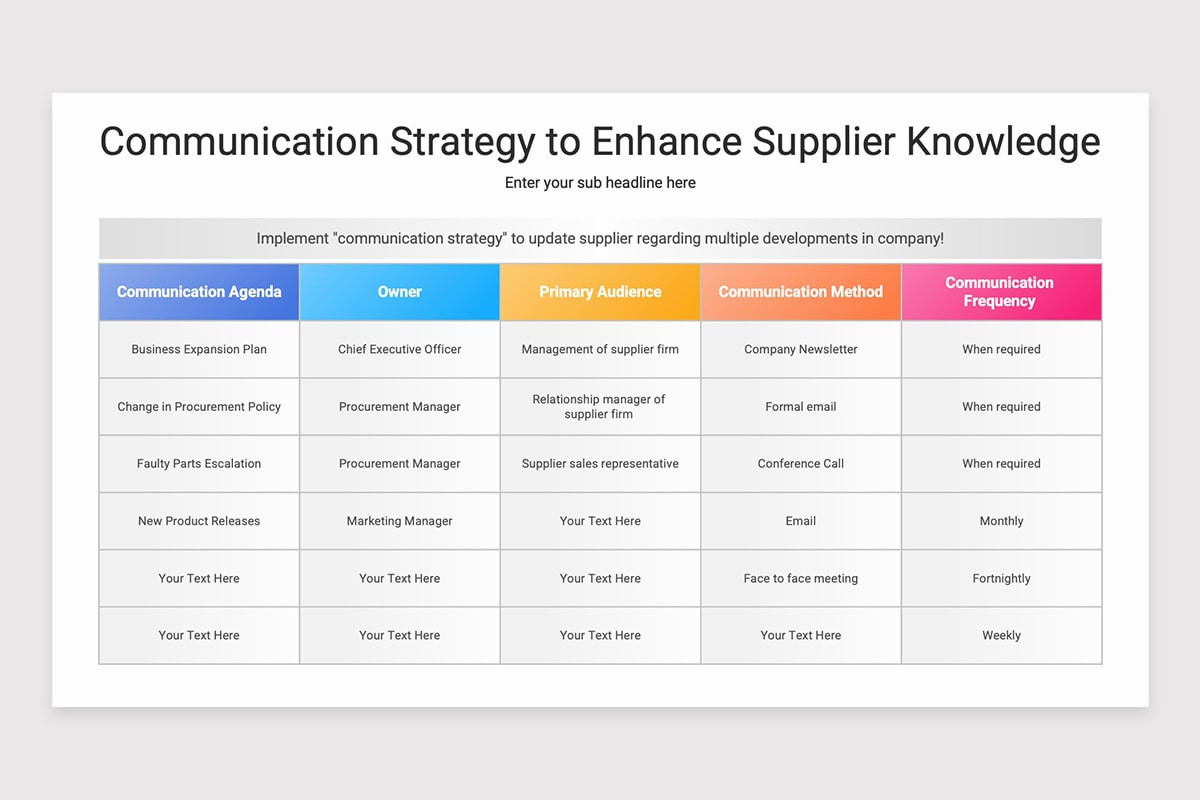 Communication Strategy to Enhance Supplier Knowledge

Enter your sub headline here

Implement "communication strategy" to update supplier regarding multiple developments in company!

| Communication Agenda | Owner | Primary Audience | Communication Method | Communication Frequency |
|---|---|---|---|---|
| Business Expansion Plan | Chief Executive Officer | Management of supplier firm | Company Newsletter | When required |
| Change in Procurement Policy | Procurement Manager | Relationship manager of supplier firm | Formal email | When required |
| Faulty Parts Escalation | Procurement Manager | Supplier sales representative | Conference Call | When required |
| New Product Releases | Marketing Manager | Your Text Here | Email | Monthly |
| Your Text Here | Your Text Here | Your Text Here | Face to face meeting | Fortnightly |
| Your Text Here | Your Text Here | Your Text Here | Your Text Here | Weekly |